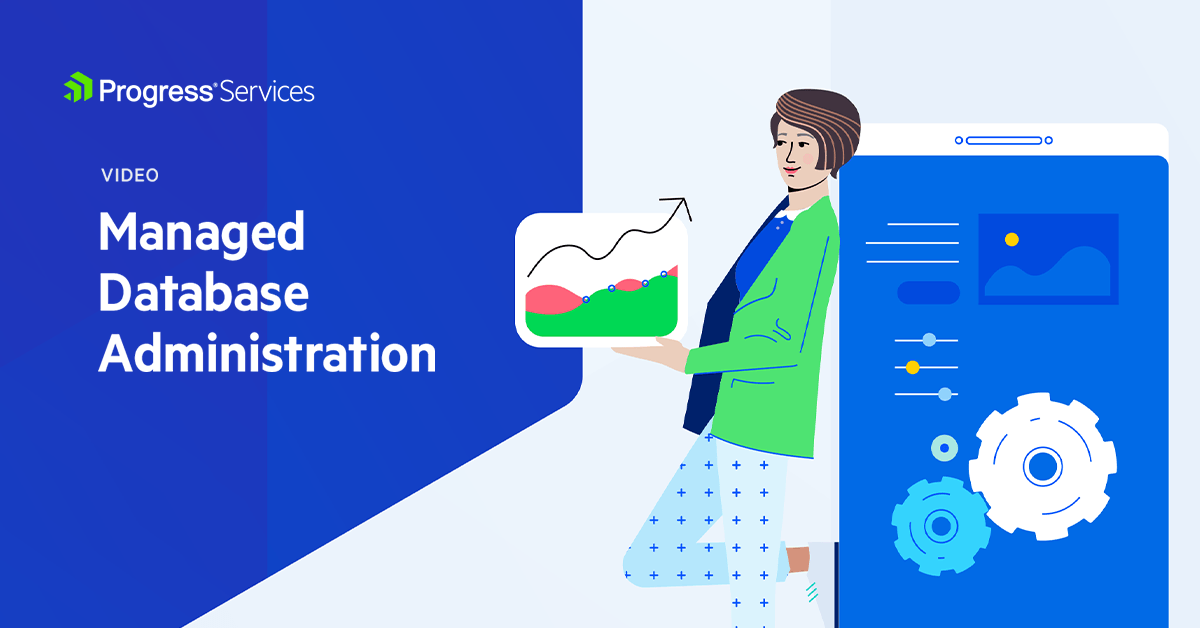 Progress® Services

VIDEO

Managed Database Administration